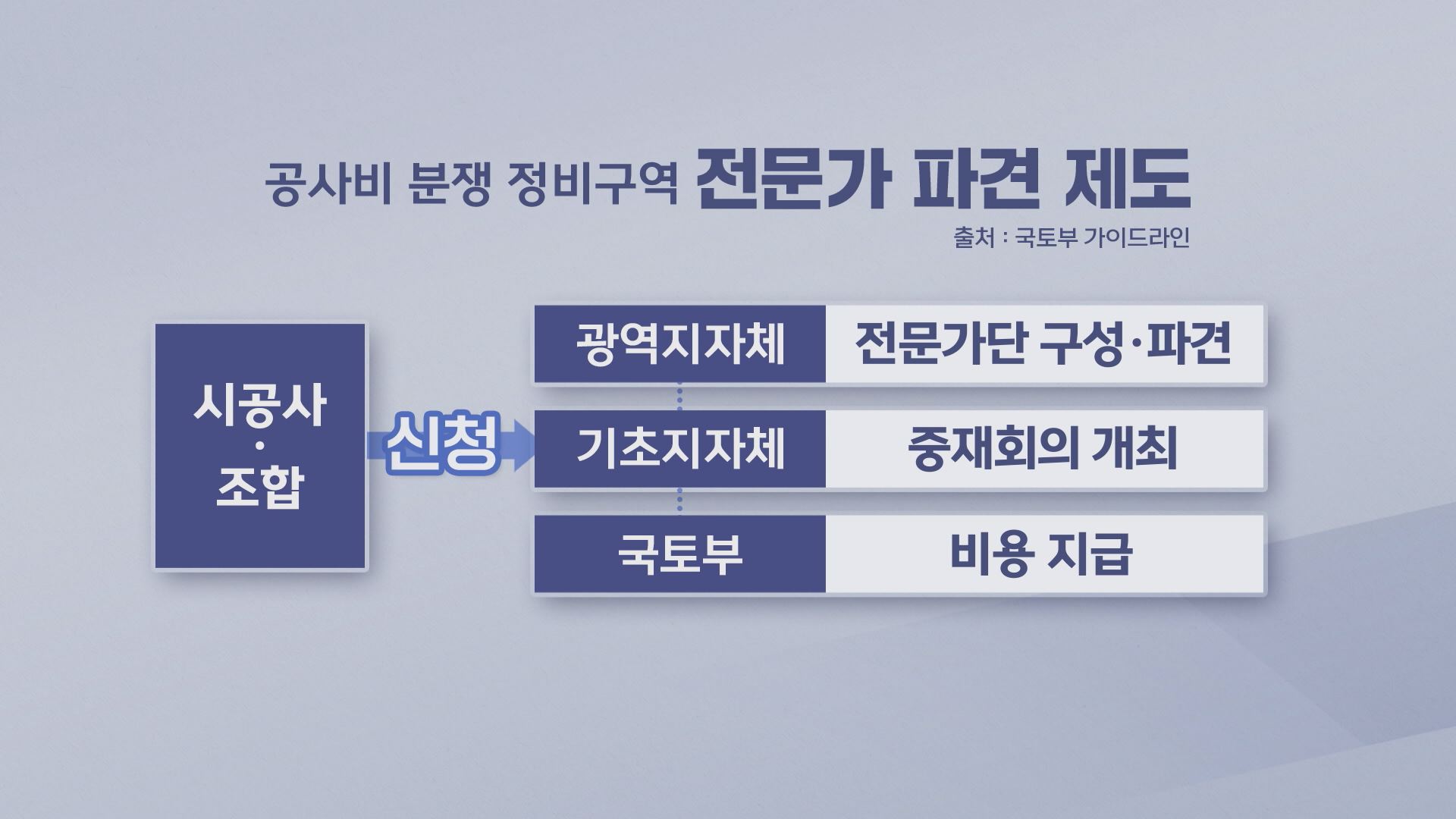 공사비 분쟁 정비구역 전문가 파견 제도

출처 : 국토부 가이드라인

시공사
·
조합

신청

| 광역지자체 | 전문가단 구성·파견 |
|---|---|
| 기초지자체 | 중재회의 개최 |
| 국토부 | 비용 지급 |